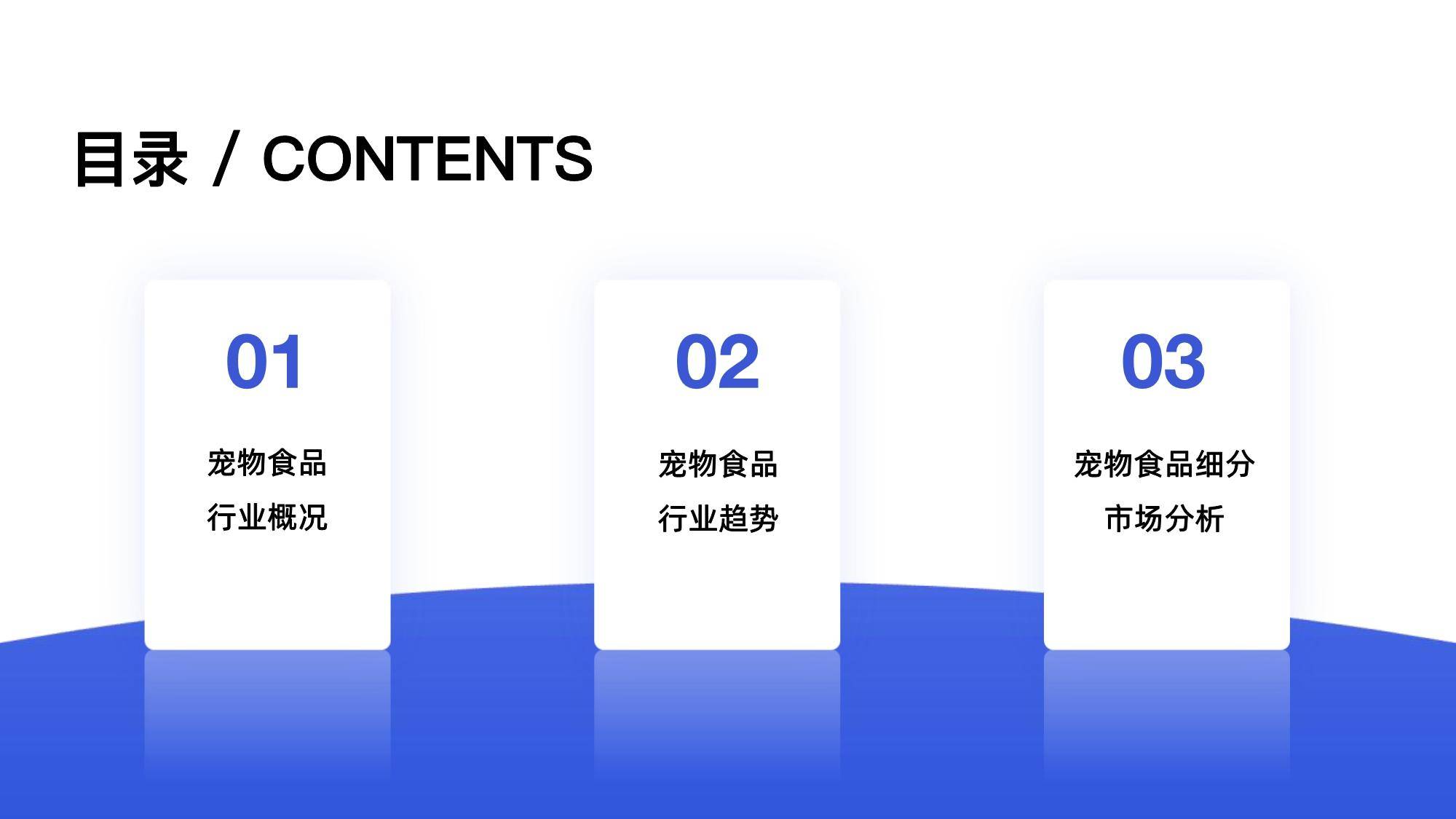 目录 / CONTENTS

01

宠物食品
行业概况

02

宠物食品
行业趋势

03

宠物食品细分
市场分析